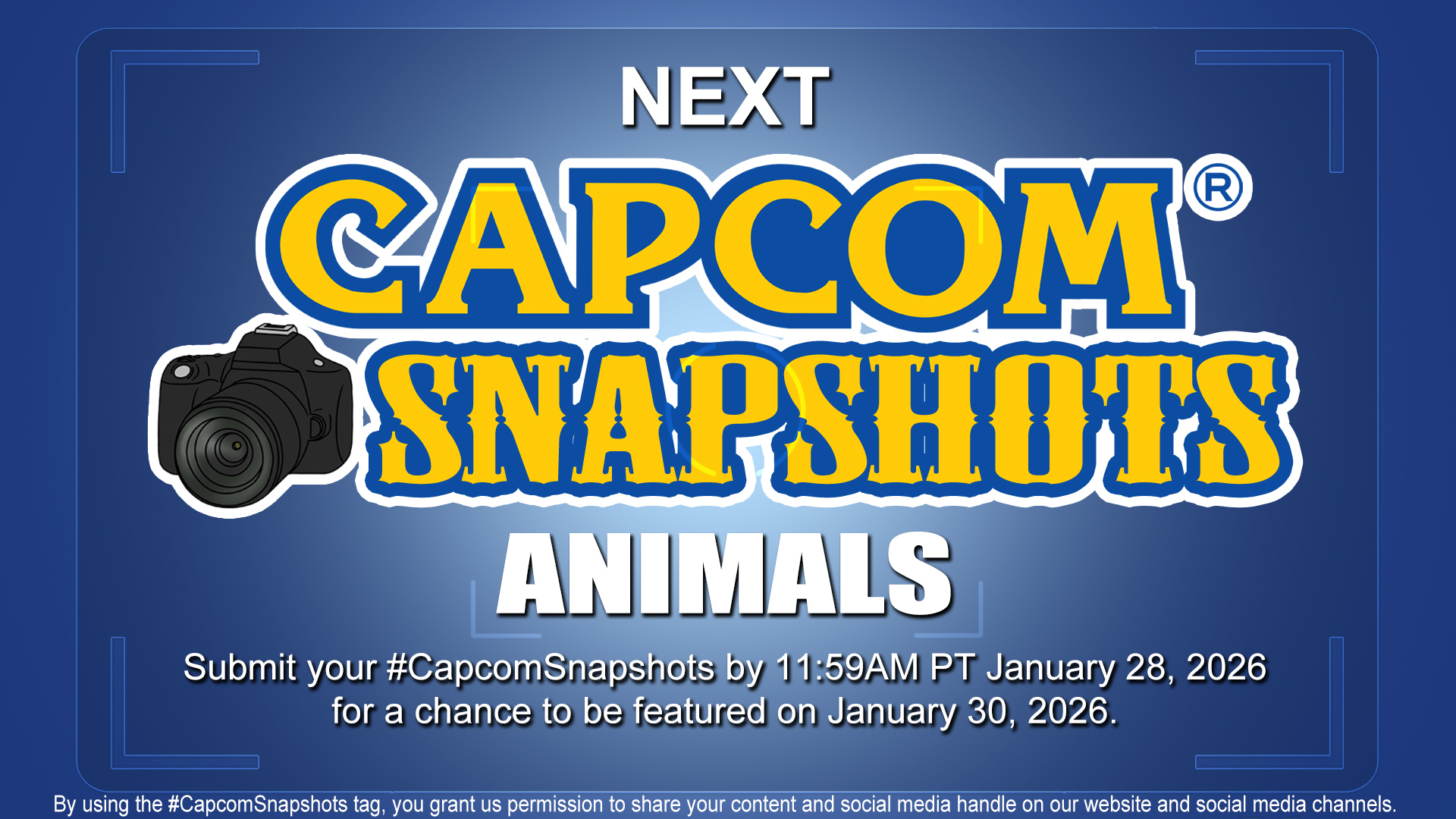 NEXT

CAPCOM®

SNAPSHOTS

ANIMALS

Submit your #CapcomSnapshots by 11:59AM PT January 28, 2026 for a chance to be featured on January 30, 2026.

By using the #CapcomSnapshots tag, you grant us permission to share your content and social media handle on our website and social media channels.